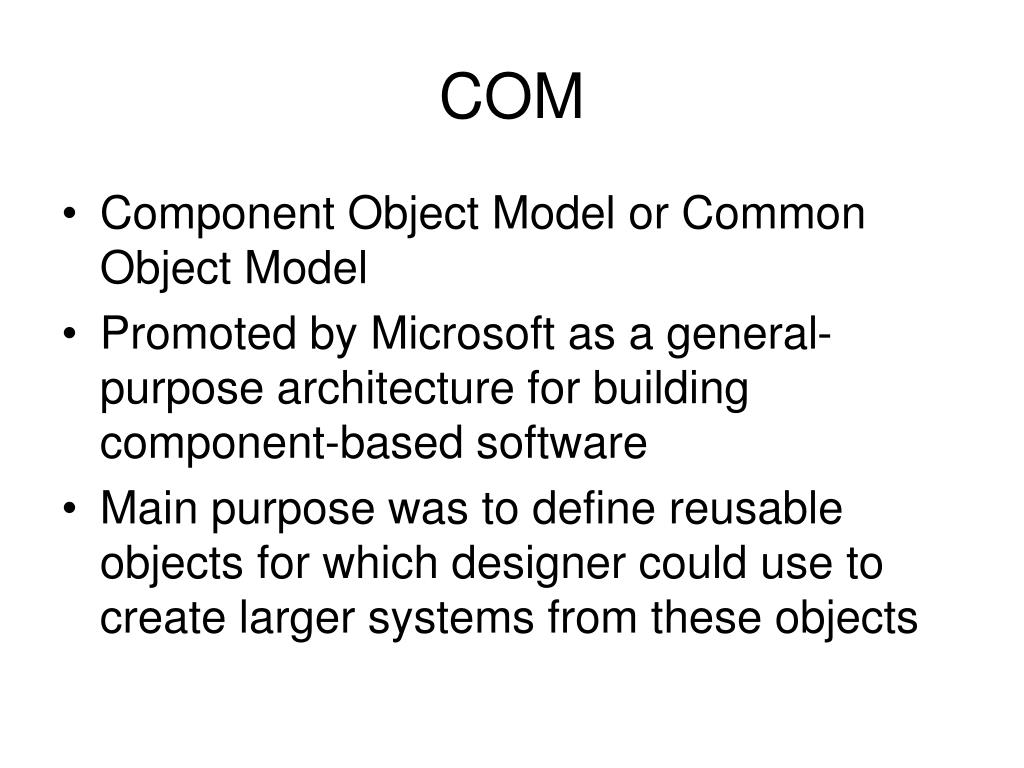 COM

• Component Object Model or Common Object Model
• Promoted by Microsoft as a general-purpose architecture for building component-based software
• Main purpose was to define reusable objects for which designer could use to create larger systems from these objects